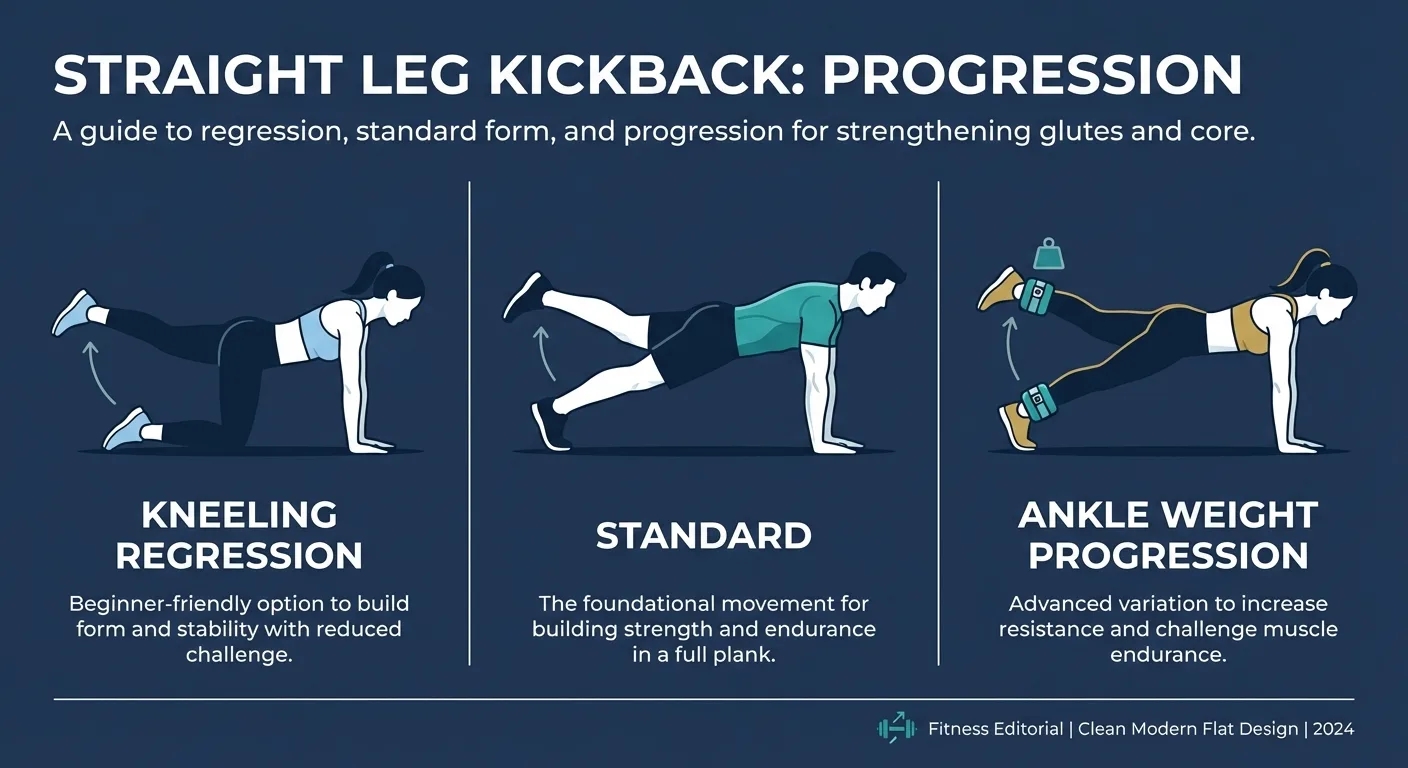 STRAIGHT LEG KICKBACK: PROGRESSION

A guide to regression, standard form, and progression for strengthening glutes and core.

KNEELING REGRESSION

Beginner-friendly option to build form and stability with reduced challenge.

STANDARD

The foundational movement for building strength and endurance in a full plank.

ANKLE WEIGHT PROGRESSION

Advanced variation to increase resistance and challenge muscle endurance.

Fitness Editorial | Clean Modern Flat Design | 2024